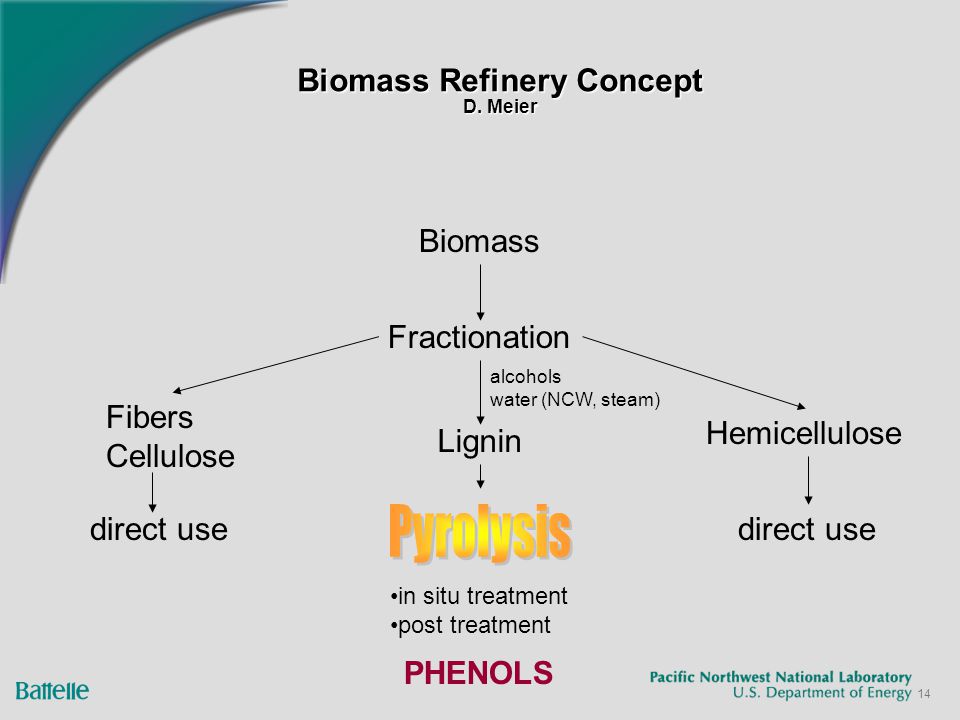 Biomass Refinery Concept
D. Meier

Biomass

Fractionation

alcohols
water (NCW, steam)

Fibers
Cellulose

Lignin

Hemicellulose

direct use

Pyrolysis

direct use

•in situ treatment
•post treatment

PHENOLS

Battelle

Pacific Northwest National Laboratory
U.S. Department of Energy 14